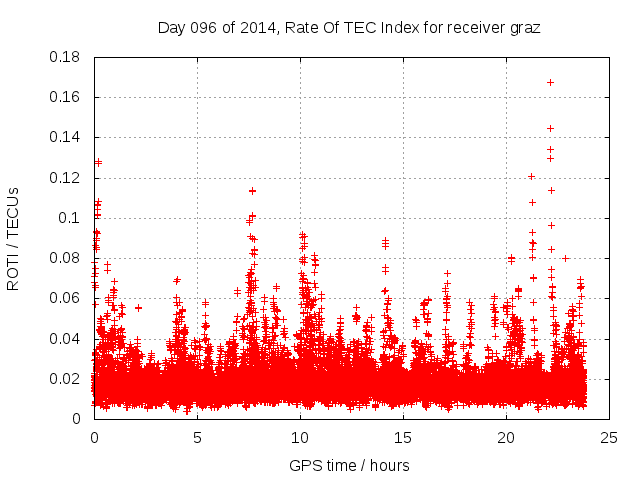 Day 096 of 2014, Rate Of TEC Index for receiver graz

ROTI / TECUs

0.18
0.16
0.14
0.12
0.1
0.08
0.06
0.04
0.02
0

0
5
10
15
20
25

GPS time / hours